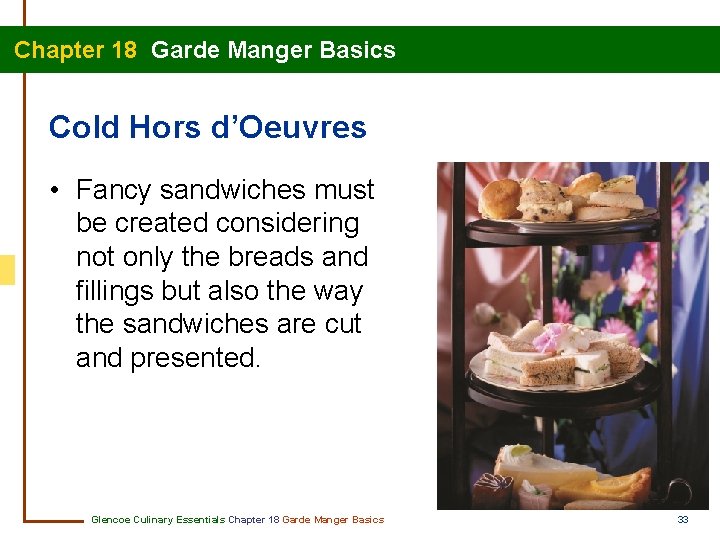 Chapter 18 Garde Manger Basics

Cold Hors d’Oeuvres

• Fancy sandwiches must be created considering not only the breads and fillings but also the way the sandwiches are cut and presented.

Glencoe Culinary Essentials Chapter 18 Garde Manger Basics

33